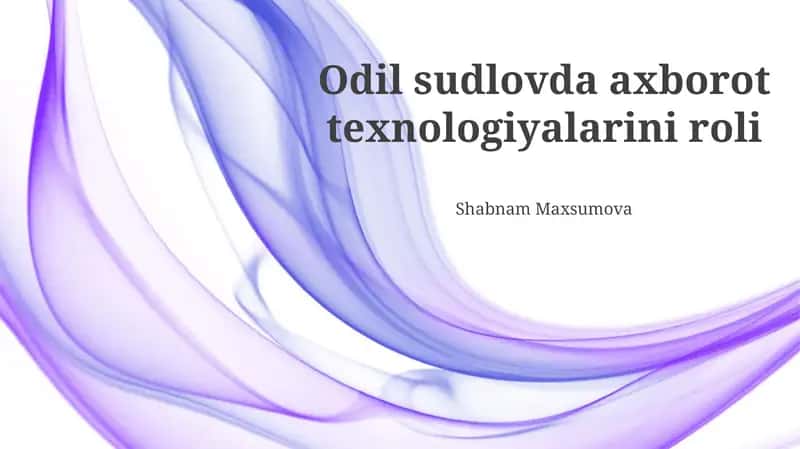 Odil sudlovda axborot texnologiyalarini roli

Shabnam Maxsumova